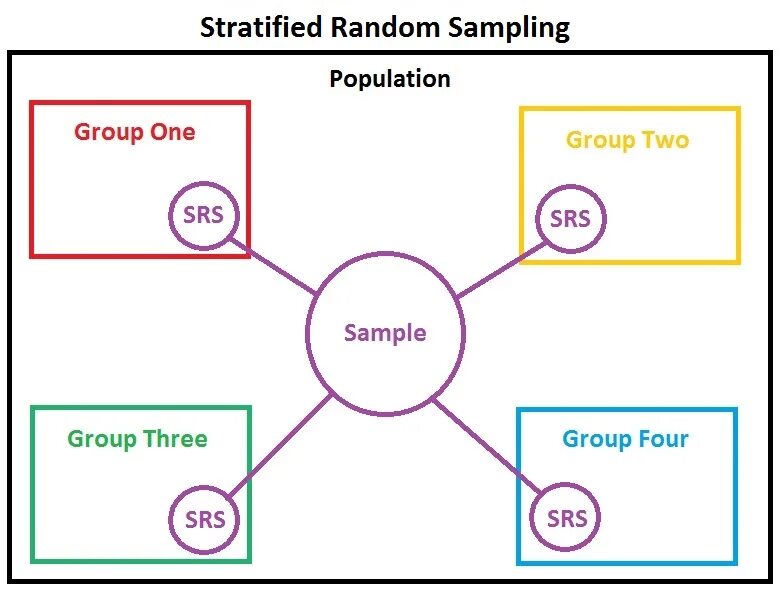 Stratified Random Sampling

Population

Group One

SRS

Group Two

SRS

Sample

Group Three

SRS

Group Four

SRS